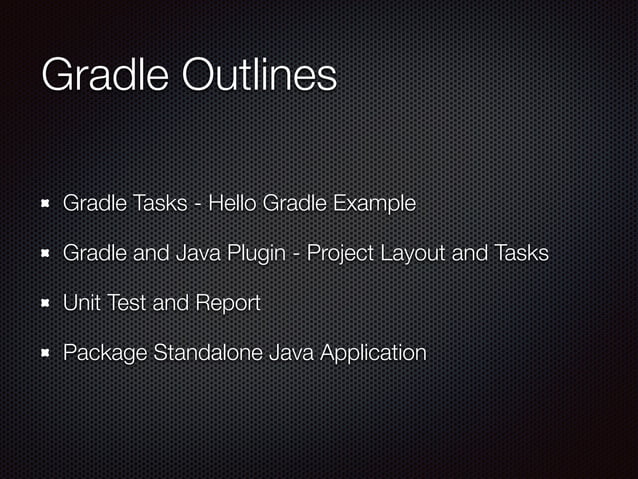 Gradle Outlines

- Gradle Tasks - Hello Gradle Example
- Gradle and Java Plugin - Project Layout and Tasks
- Unit Test and Report
- Package Standalone Java Application